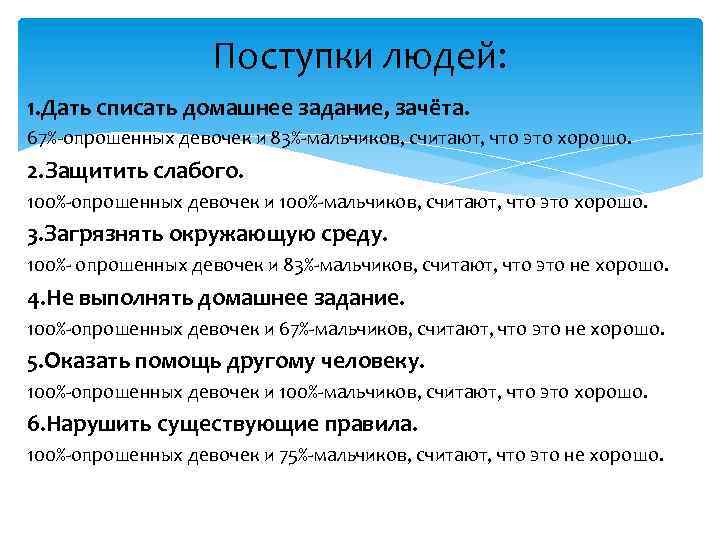 Поступки людей:

1.Дать списать домашнее задание, зачёта.
67%-опрошенных девочек и 83%-мальчиков, считают, что это хорошо.

2.Защитить слабого.
100%-опрошенных девочек и 100%-мальчиков, считают, что это хорошо.

3.Загрязнять окружающую среду.
100%- опрошенных девочек и 83%-мальчиков, считают, что это не хорошо.

4.Не выполнять домашнее задание.
100%-опрошенных девочек и 67%-мальчиков, считают, что это не хорошо.

5.Оказать помощь другому человеку.
100%-опрошенных девочек и 100%-мальчиков, считают, что это хорошо.

6.Нарушить существующие правила.
100%-опрошенных девочек и 75%-мальчиков, считают, что это не хорошо.